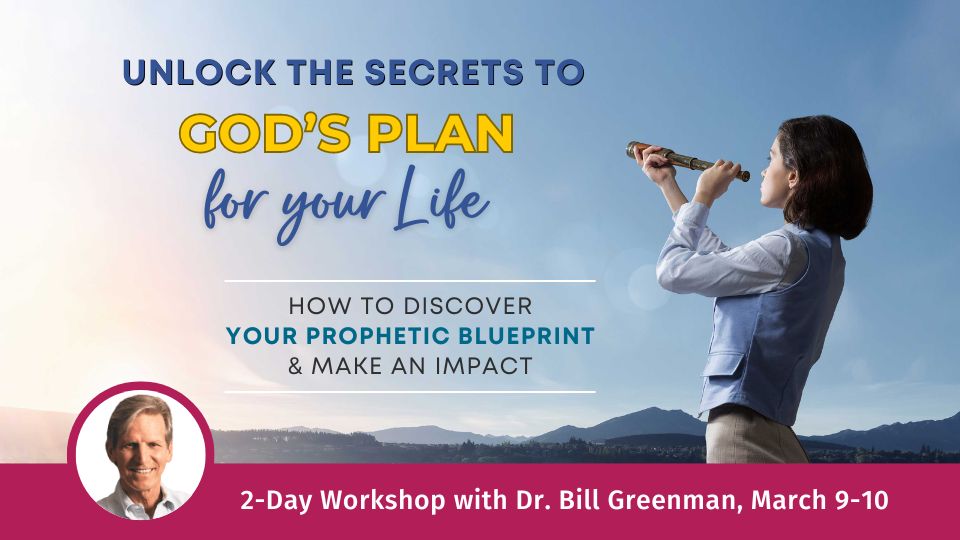 UNLOCK THE SECRETS TO
GOD'S PLAN
for your Life

HOW TO DISCOVER
YOUR PROPHETIC BLUEPRINT
& MAKE AN IMPACT

2-Day Workshop with Dr. Bill Greenman, March 9-10